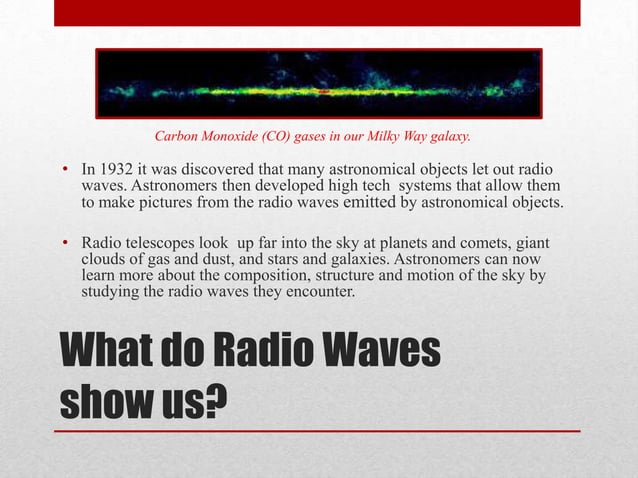 Carbon Monoxide (CO) gases in our Milky Way galaxy.

• In 1932 it was discovered that many astronomical objects let out radio waves. Astronomers then developed high tech systems that allow them to make pictures from the radio waves emitted by astronomical objects.

• Radio telescopes look up far into the sky at planets and comets, giant clouds of gas and dust, and stars and galaxies. Astronomers can now learn more about the composition, structure and motion of the sky by studying the radio waves they encounter.

What do Radio Waves show us?